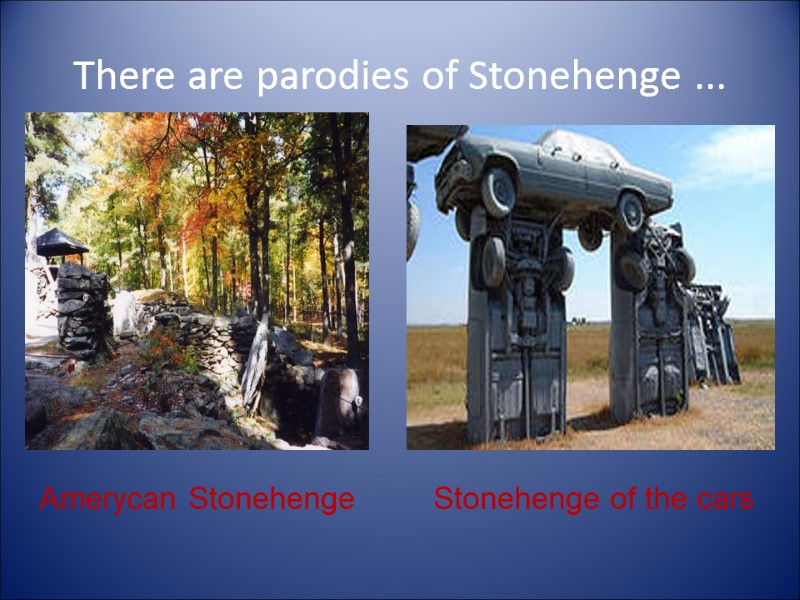 There are parodies of Stonehenge ...

Amerycan Stonehenge

Stonehenge of the cars